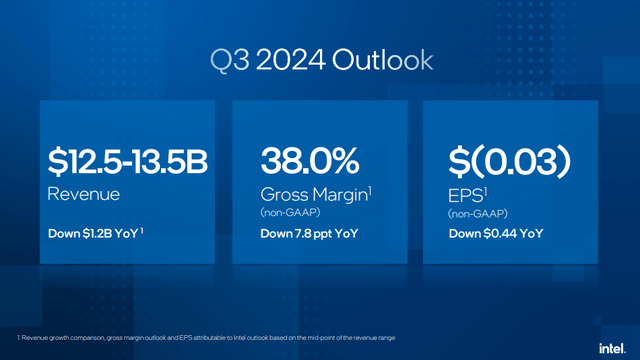 Q3 2024 Outlook

\$12.5-13.5B
Revenue
Down \$1.2B YoY $^1$

38.0%
Gross Margin$^1$
(non-GAAP)
Down 7.8 ppt YoY

\$(0.03)
EPS$^1$
(non-GAAP)
Down \$0.44 YoY

1 Revenue growth comparison, gross margin outlook and EPS attributable to Intel outlook based on the mid-point of the revenue range

intel.